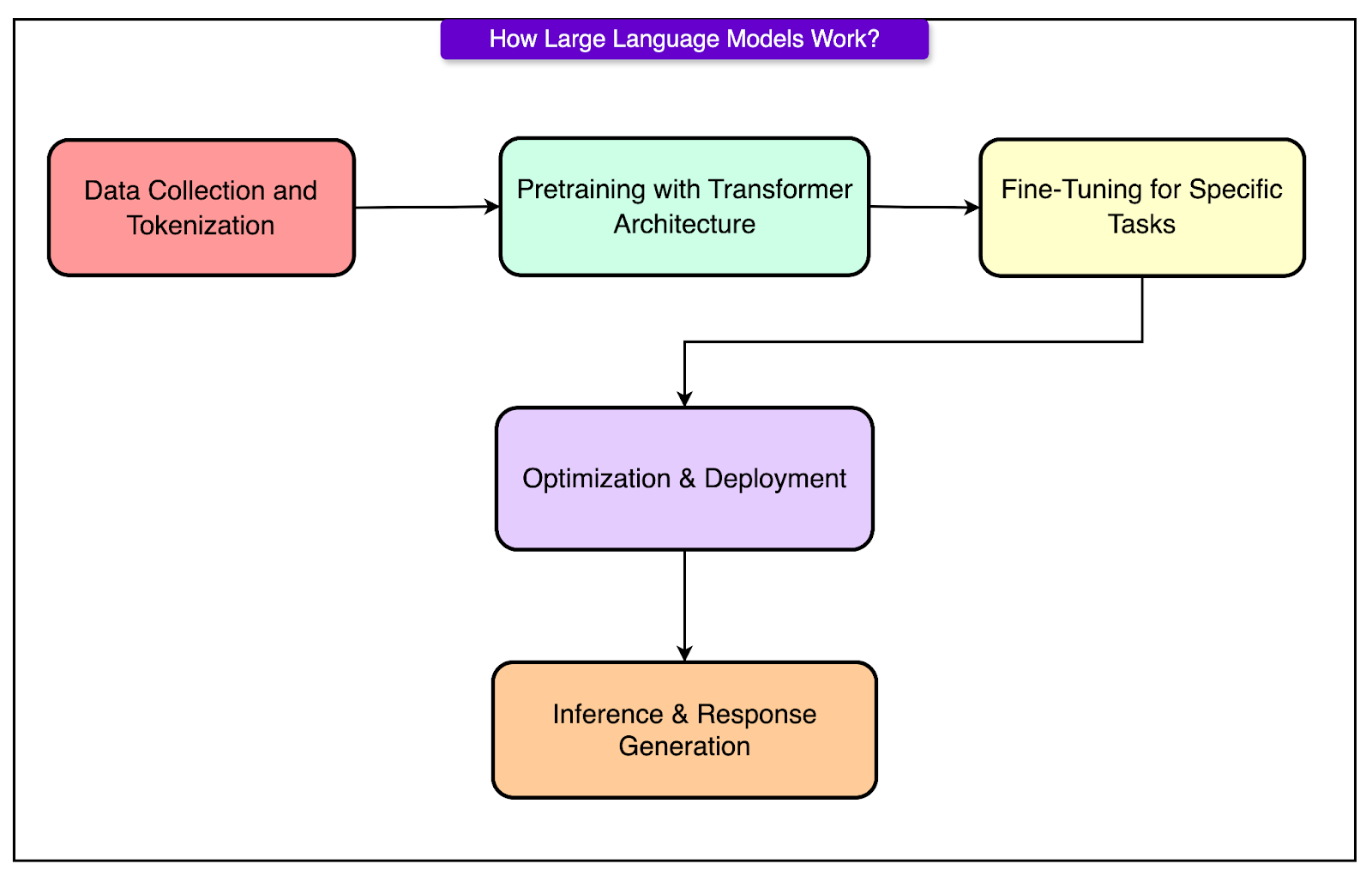 How Large Language Models Work?

Data Collection and Tokenization

Pretraining with Transformer Architecture

Fine-Tuning for Specific Tasks

Optimization & Deployment

Inference & Response Generation